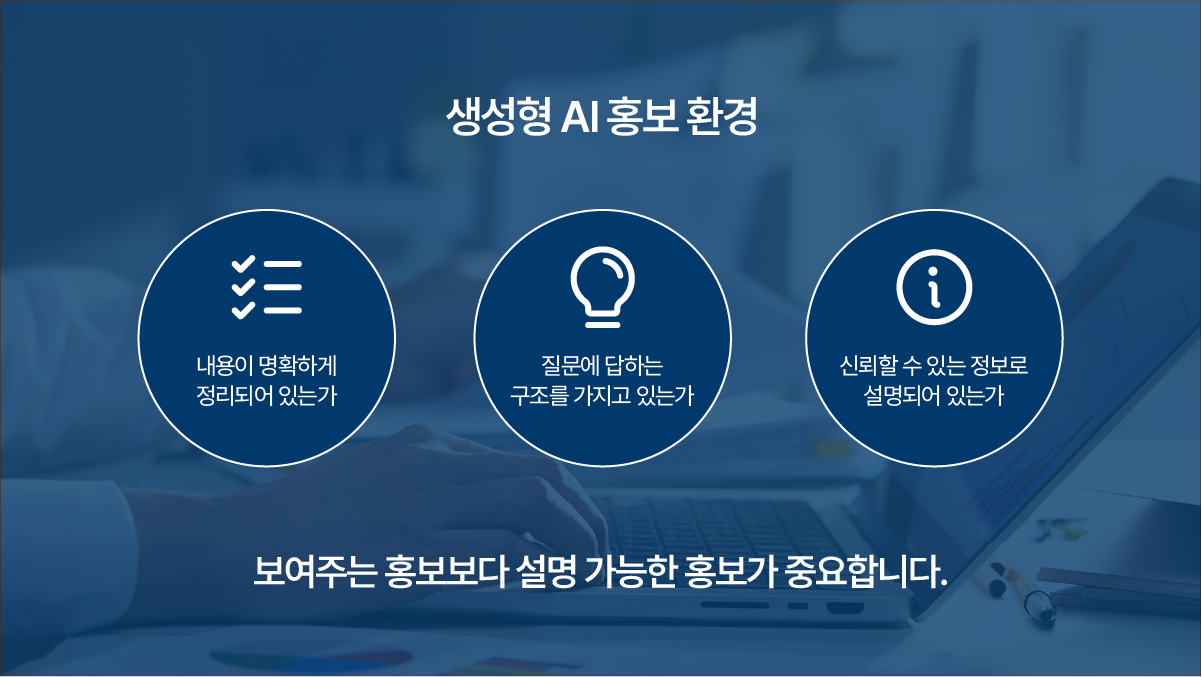 생성형 AI 홍보 환경

내용이 명확하게 정리되어 있는가

질문에 답하는 구조를 가지고 있는가

신뢰할 수 있는 정보로 설명되어 있는가

보여주는 홍보보다 설명 가능한 홍보가 중요합니다.